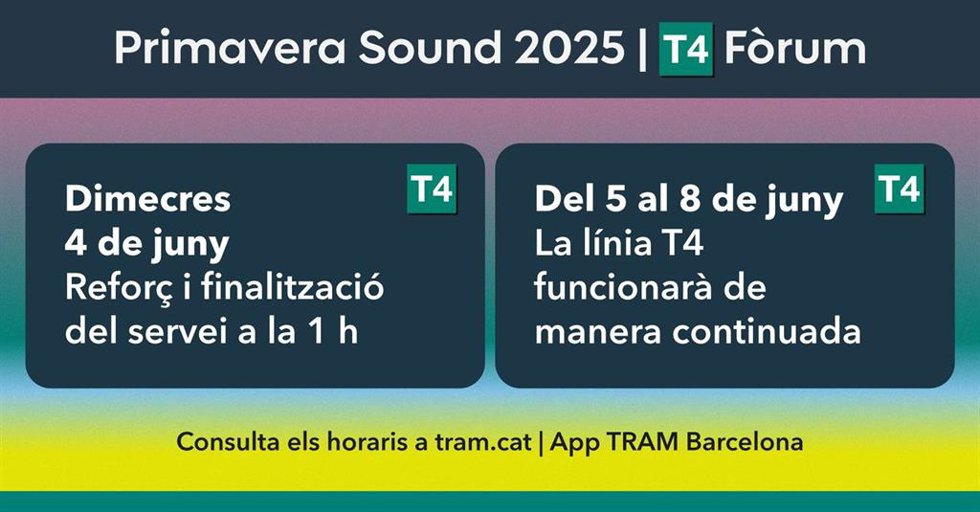 Primavera Sound 2025 | T4 Fòrum

T4
Dimecres
4 de juny
Reforç i finalització del servei a la 1 h

T4
Del 5 al 8 de juny
La línia T4 funcionarà de manera continuada

Consulta els horaris a tram.cat | App TRAM Barcelona